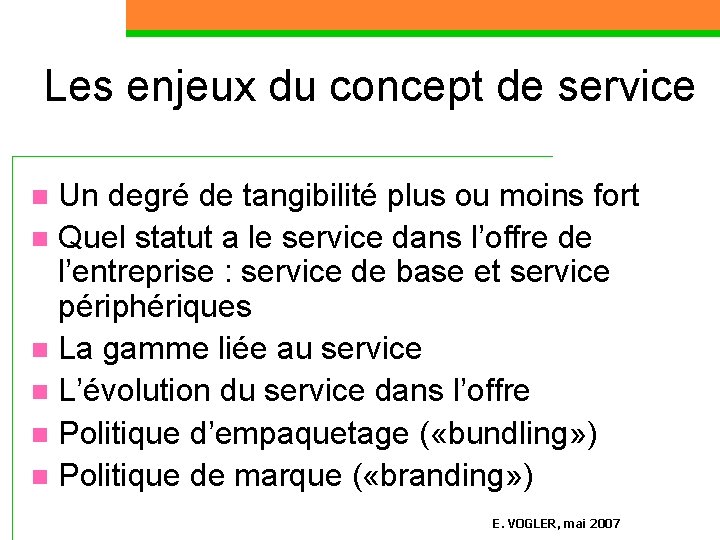 Les enjeux du concept de service

- Un degré de tangibilité plus ou moins fort
- Quel statut a le service dans l’offre de l’entreprise : service de base et service périphériques
- La gamme liée au service
- L’évolution du service dans l’offre
- Politique d’empaquetage («bundling»)
- Politique de marque («branding»)

E. VOGLER, mai 2007